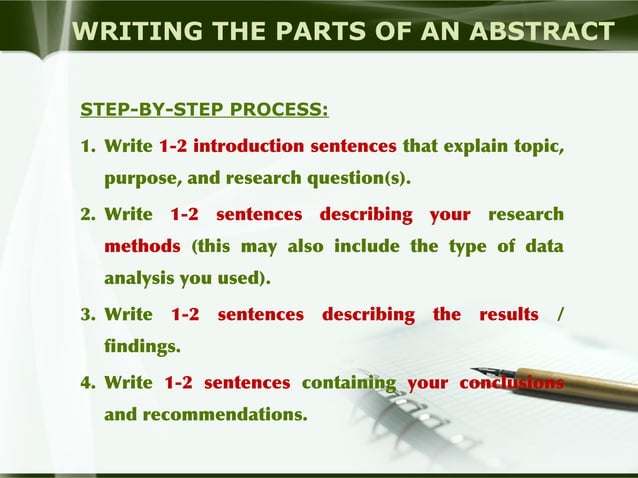 WRITING THE PARTS OF AN ABSTRACT

STEP-BY-STEP PROCESS:

1. Write 1-2 introduction sentences that explain topic, purpose, and research question(s).

2. Write 1-2 sentences describing your research methods (this may also include the type of data analysis you used).

3. Write 1-2 sentences describing the results / findings.

4. Write 1-2 sentences containing your conclusions and recommendations.